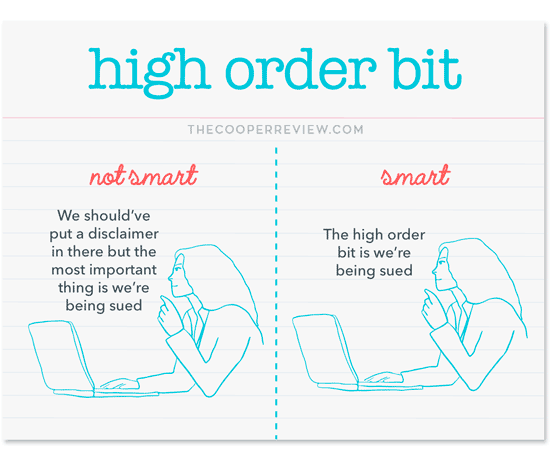 high order bit

THECOOPERREVIEW.COM

not smart

We should've put a disclaimer in there but the most important thing is we're being sued

smart

The high order bit is we're being sued